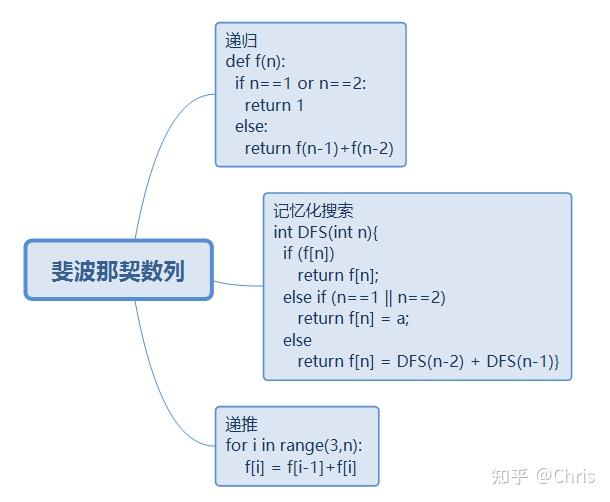 斐波那契数列

递归
def f(n):
  if n==1 or n==2:
    return 1
  else:
    return f(n-1)+f(n-2)

记忆化搜索
int DFS(int n){
  if (f[n])
    return f[n];
  else if (n==1 || n==2)
    return f[n] = a;
  else
    return f[n] = DFS(n-2) + DFS(n-1)}

递推
for i in range(3,n):
  f[i] = f[i-1]+f[i]

知乎 @Chris